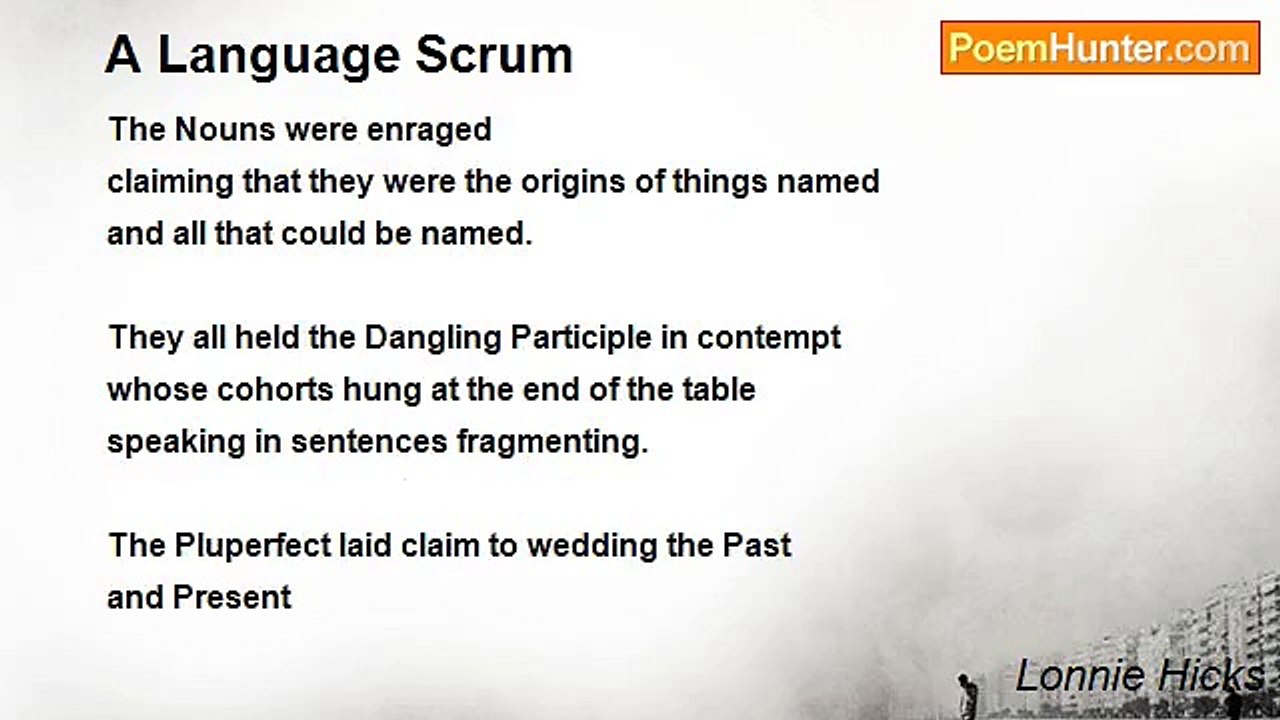 A Language Scrum

PoemHunter.com

The Nouns were enraged
claiming that they were the origins of things named
and all that could be named.

They all held the Dangling Participle in contempt
whose cohorts hung at the end of the table
speaking in sentences fragmenting.

The Pluperfect laid claim to wedding the Past
and Present

Lonnie Hicks